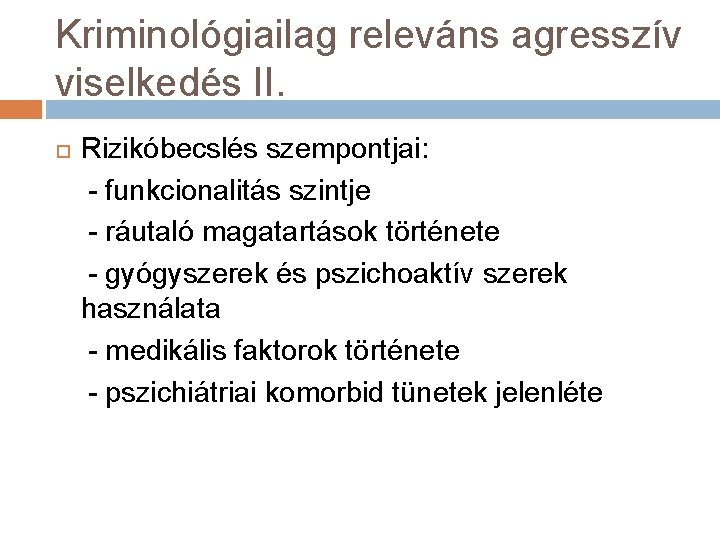 Kriminológiailag releváns agresszív viselkedés II.

Rizikóbecslés szempontjai:

- funkcionalitás szintje

- ráutaló magatartások története

- gyógyszerek és pszichoaktív szerek használata

- medikális faktorok története

- pszichiátriai komorbid tünetek jelenléte